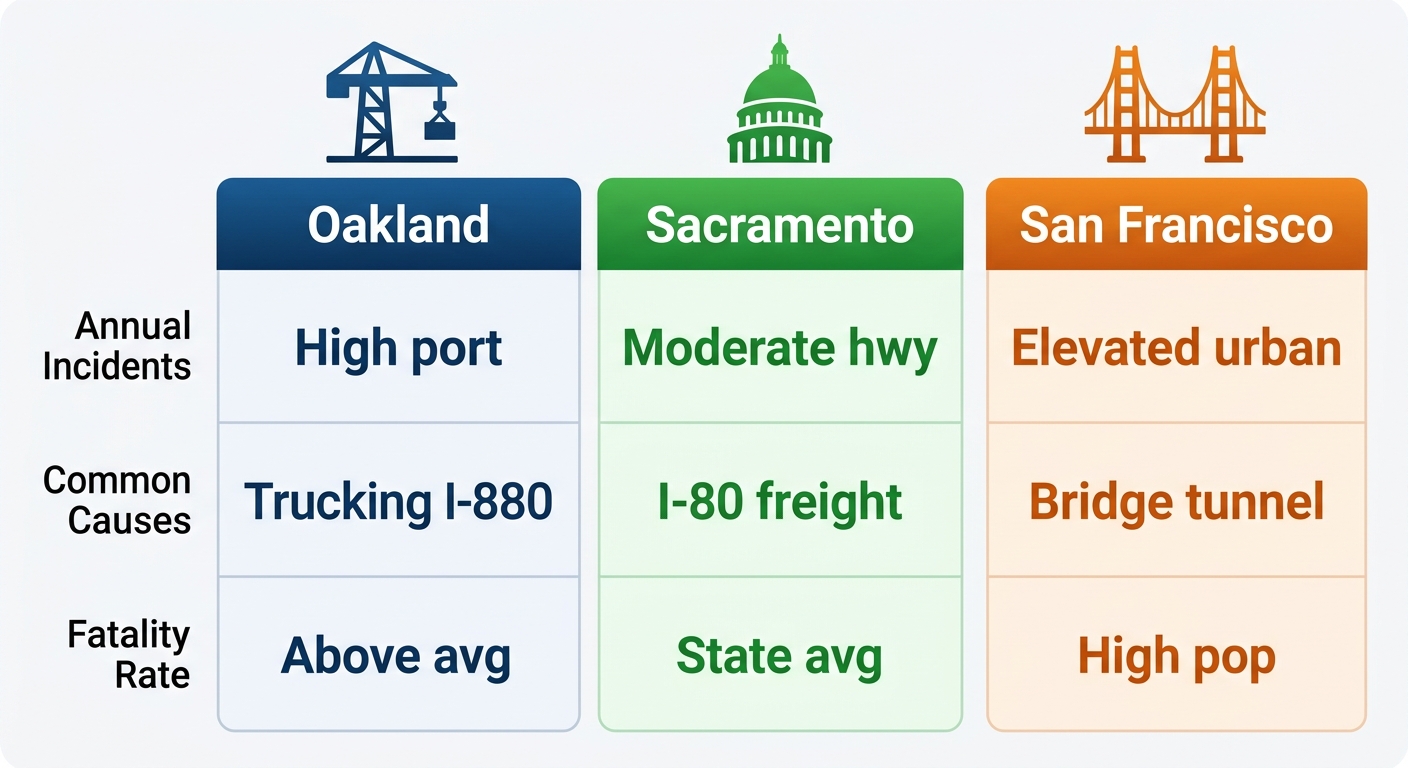 | | Oakland | Sacramento | San Francisco |
|---|---|---|---|
| Annual Incidents | High port | Moderate hwy | Elevated urban |
| Common Causes | Trucking I-880 | I-80 freight | Bridge tunnel |
| Fatality Rate | Above avg | State avg | High pop |